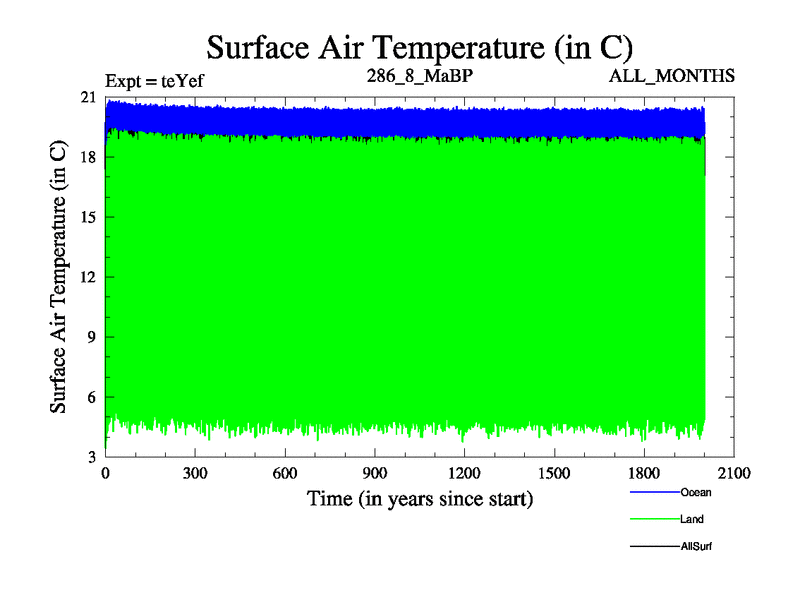 Surface Air Temperature (in C)

Expt = teYef

286_8_MaBP

ALL_MONTHS

Surface Air Temperature (in C)

21
18
15
12
9
6
3

0
300
600
900
1200
1500
1800
2100

Time (in years since start)

Ocean
Land
AllSurf